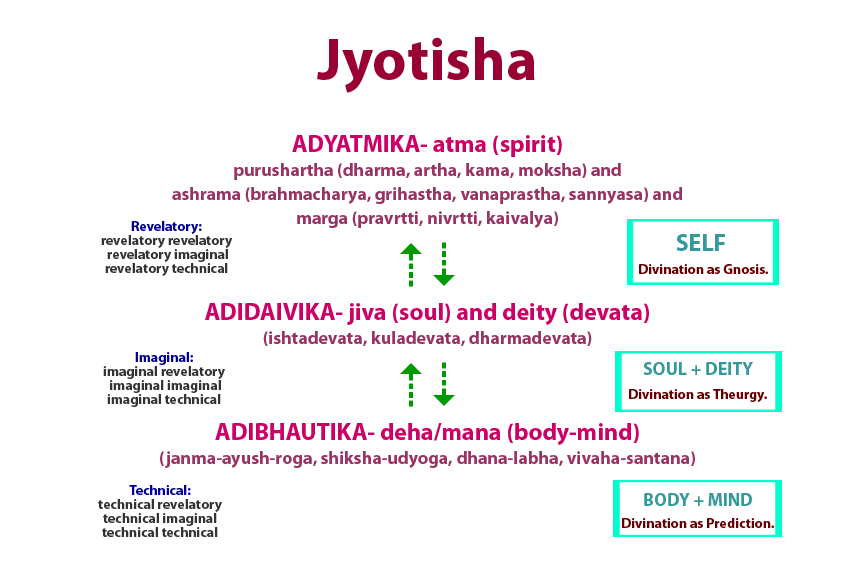 Jyotisha

ADYATMIKA- atma (spirit)
purushartha (dharma, artha, kama, moksha) and
ashrama (brahmacharya, grihastha, vanaprastha, sannyasa) and
marga (pravrtti, nivrtti, kaivalya)

Revelatory:
revelatory revelatory
revelatory imaginal
revelatory technical

SELF
Divination as Gnosis.

ADIDAIVIKA- jiva (soul) and deity (devata)
(ishtadevata, kuladevata, dharmadevata)

Imaginal:
imaginal revelatory
imaginal imaginal
imaginal technical

SOUL + DEITY
Divination as Theurgy.

ADIBHAUTIKA- deha/mana (body-mind)
(janma-ayush-roga, shiksha-udyoga, dhana-labha, vivaha-santana)

Technical:
technical revelatory
technical imaginal
technical technical

BODY + MIND
Divination as Prediction.